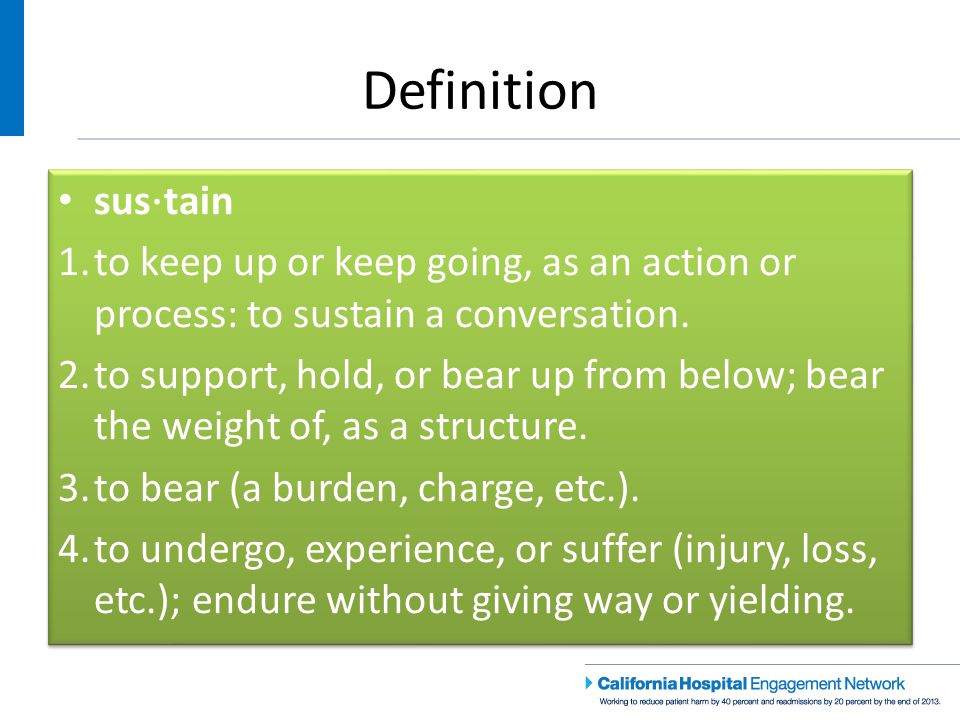 Definition

• sus·tain

1. to keep up or keep going, as an action or process: to sustain a conversation.

2. to support, hold, or bear up from below; bear the weight of, as a structure.

3. to bear (a burden, charge, etc.).

4. to undergo, experience, or suffer (injury, loss, etc.); endure without giving way or yielding.

California Hospital Engagement Network
Working to reduce patient harm by 40 percent and readmissions by 20 percent by the end of 2013.